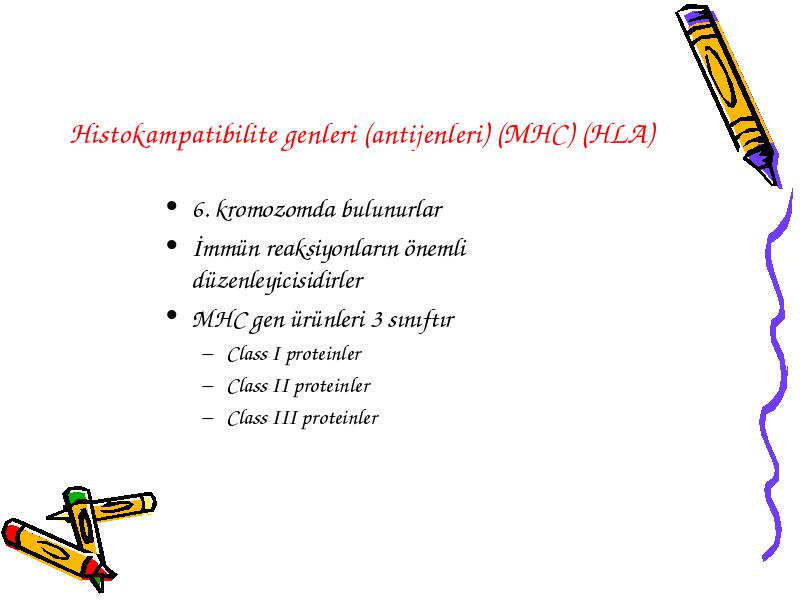 Histokampatibilite genleri (antijenleri) (MHC) (HLA)

• 6. kromozomda bulunurlar
• İmmün reaksiyonların önemli düzenleyicisidirler
• MHC gen ürünleri 3 sınıftır
– Class I proteinler
– Class II proteinler
– Class III proteinler